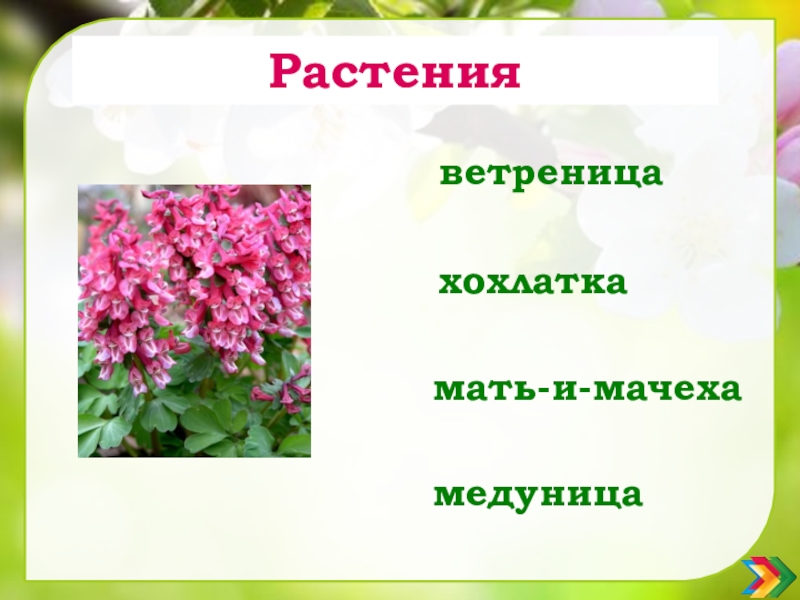 Растения

ветреница

хохлатка

мать-и-мачеха

медуница